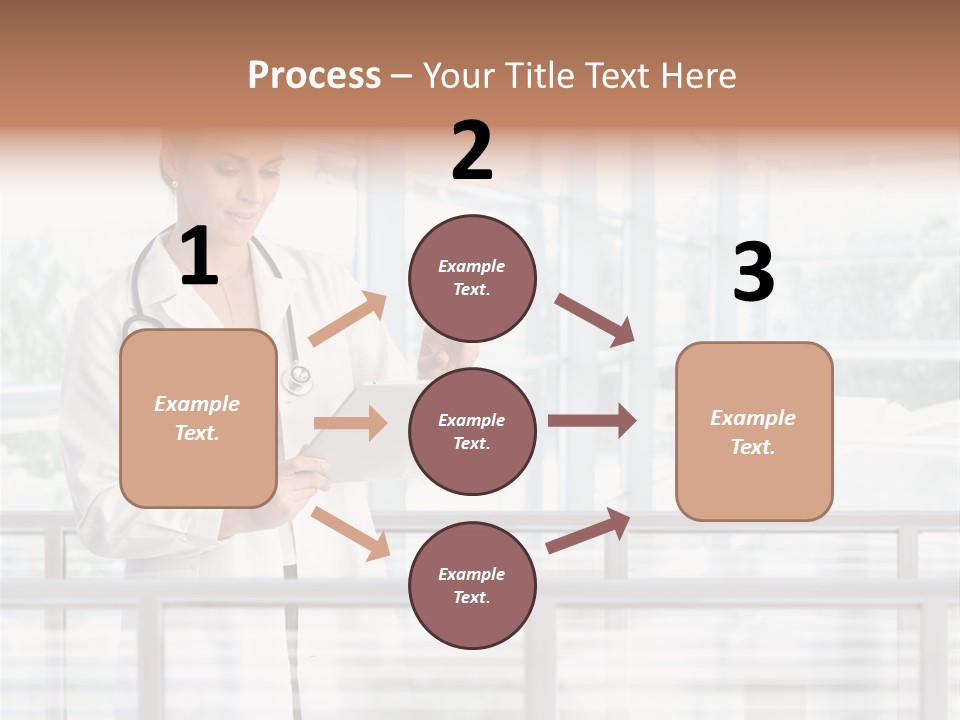 Process – Your Title Text Here

1

Example Text.

2

Example Text.

Example Text.

Example Text.

3

Example Text.